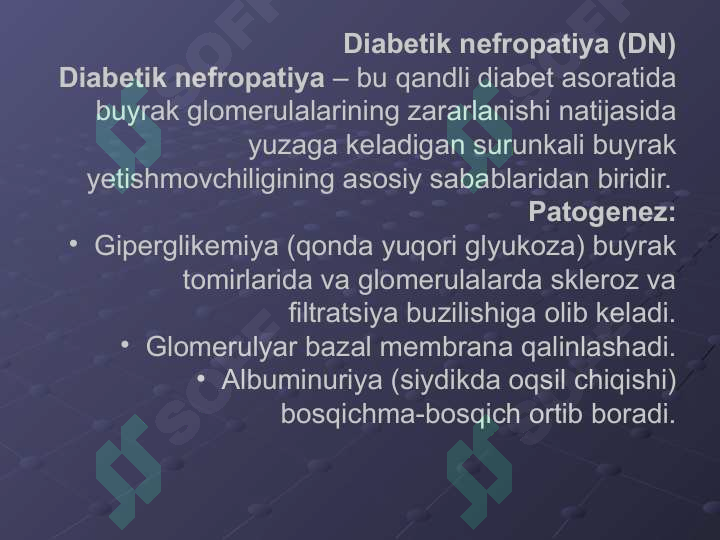 Diabetik nefropatiya (DN)
Diabetik nefropatiya – bu qandli diabet asoratida buyrak glomerulalarining zararlanishi natijasida yuzaga keladigan surunkali buyrak yetishmovchiligining asosiy sabablaridan biridir.

Patogenez:

• Giperglikemiya (qonda yuqori glyukoza) buyrak tomirlarida va glomerulalarda skleroz va filtratsiya buzilishiga olib keladi.
• Glomerulyar bazal membrana qalinlashadi.
• Albuminuriya (siydikda oqsil chiqishi) bosqichma-bosqich ortib boradi.

SOFF
SOFF
SOFF